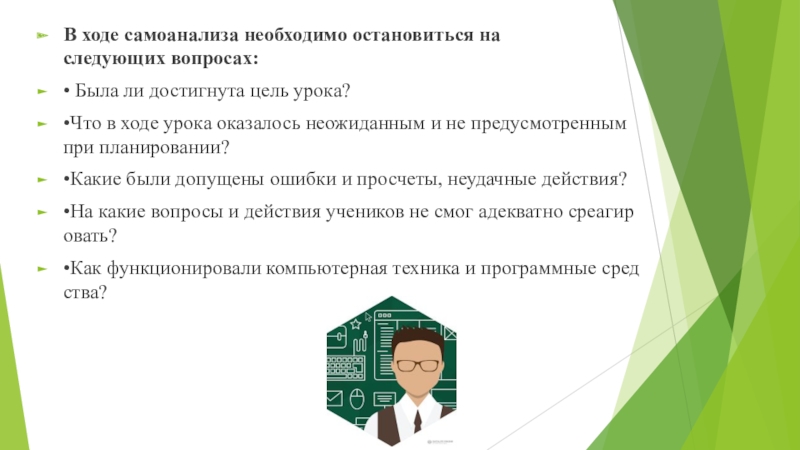 В ходе самоанализа необходимо остановиться на следующих вопросах:

• Была ли достигнута цель урока?

•Что в ходе урока оказалось неожиданным и не предусмотренным при планировании?

•Какие были допущены ошибки и просчеты, неудачные действия?

•На какие вопросы и действия учеников не смог адекватно среагир овать?

•Как функционировали компьютерная техника и программные сред ства?